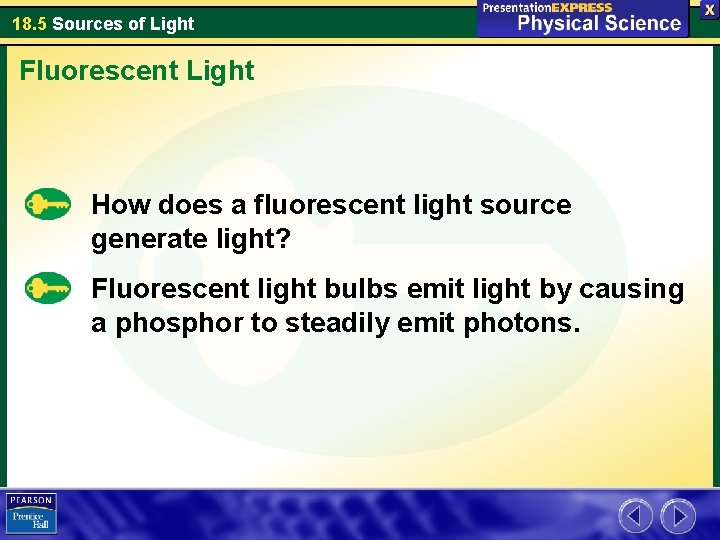 18.5 Sources of Light

PresentationEXPRESS Physical Science

X

Fluorescent Light

How does a fluorescent light source generate light?

Fluorescent light bulbs emit light by causing a phosphor to steadily emit photons.

PEARSON Prentice Hall